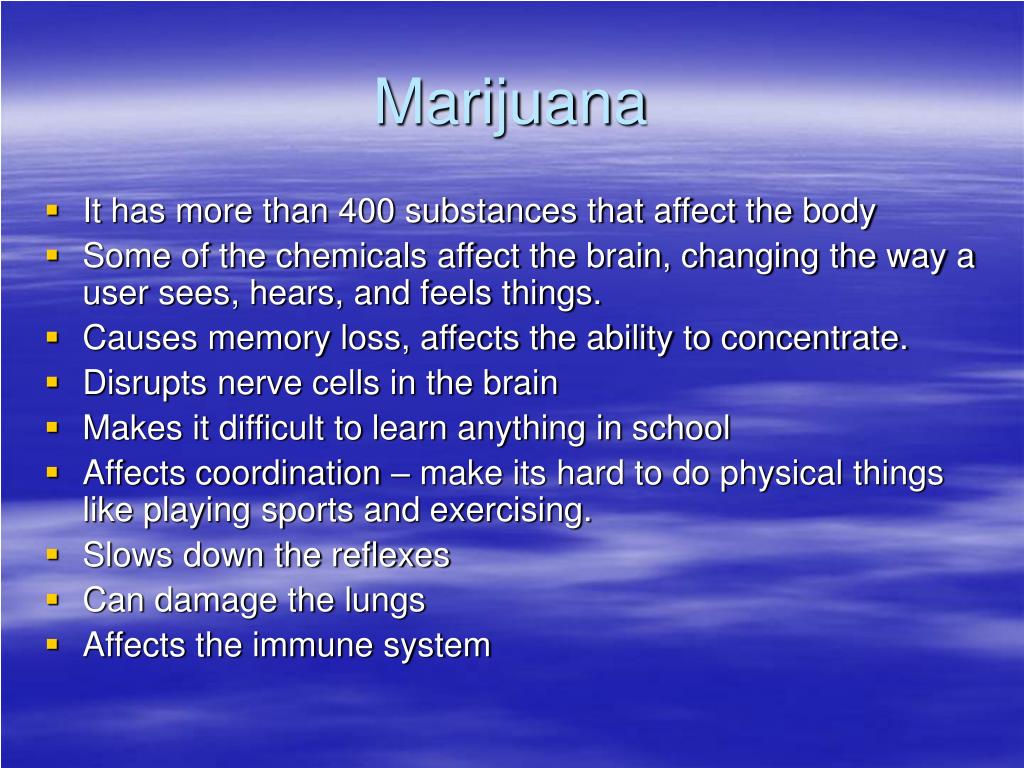 Marijuana

- It has more than 400 substances that affect the body
- Some of the chemicals affect the brain, changing the way a user sees, hears, and feels things.
- Causes memory loss, affects the ability to concentrate.
- Disrupts nerve cells in the brain
- Makes it difficult to learn anything in school
- Affects coordination – make its hard to do physical things like playing sports and exercising.
- Slows down the reflexes
- Can damage the lungs
- Affects the immune system